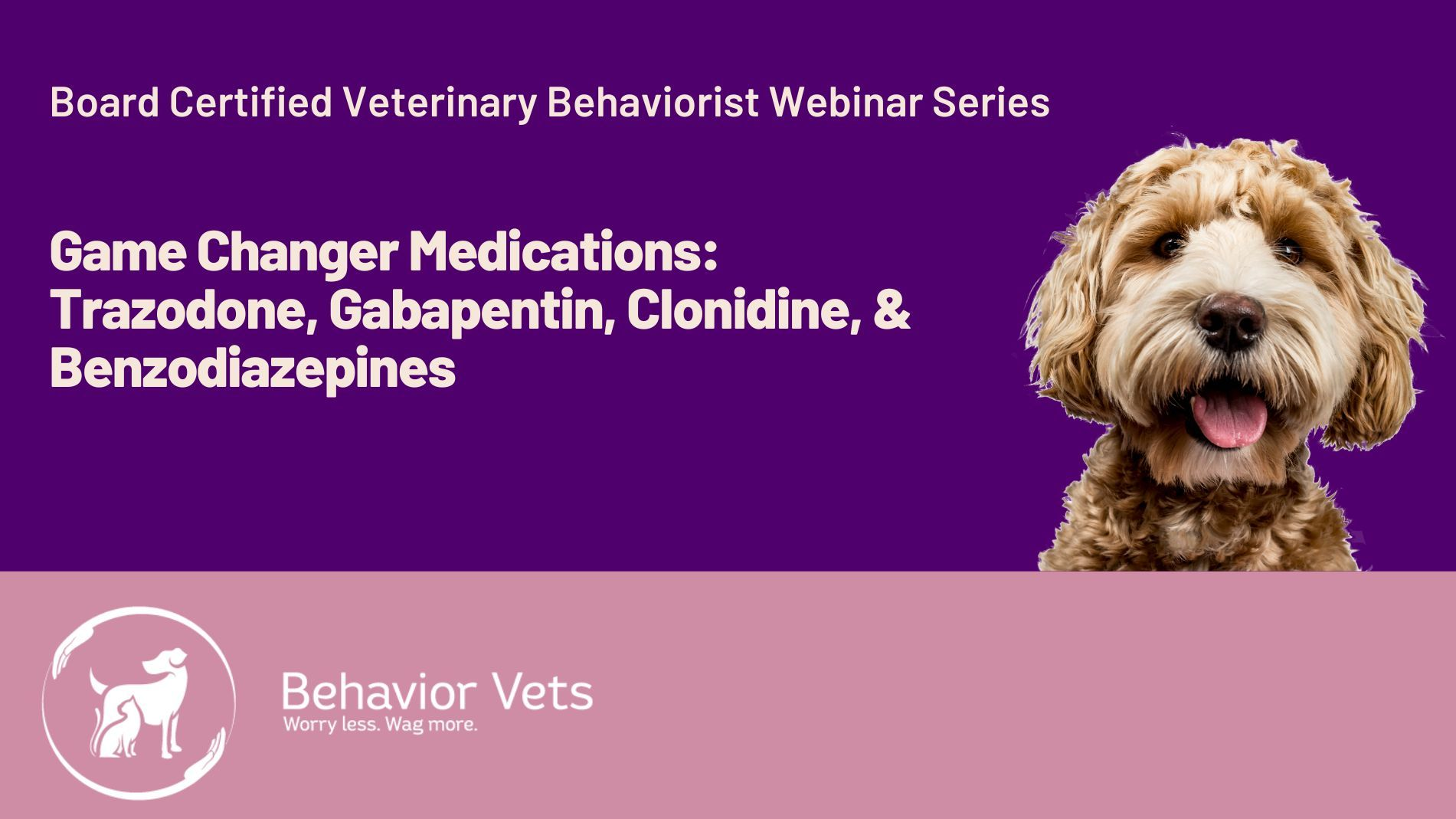 Board Certified Veterinary Behaviorist Webinar Series

Game Changer Medications: Trazodone, Gabapentin, Clonidine, & Benzodiazepines

Behavior Vets
Worry less. Wag more.